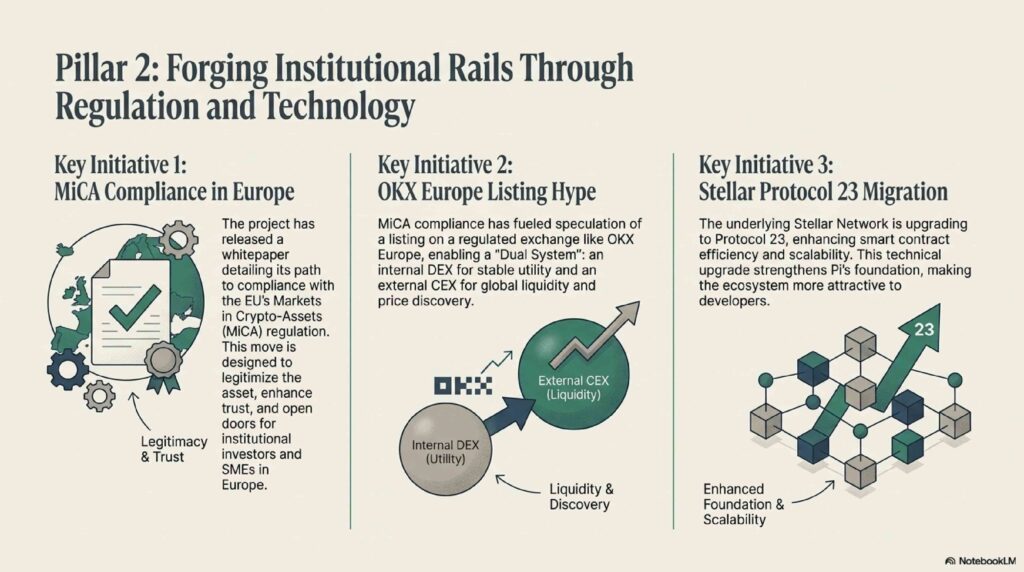 Pillar 2: Forging Institutional Rails Through Regulation and Technology

Key Initiative 1:
MiCA Compliance in Europe

The project has released a whitepaper detailing its path to compliance with the EU's Markets in Crypto-Assets (MiCA) regulation. This move is designed to legitimize the asset, enhance trust, and open doors for institutional investors and SMEs in Europe.

Legitimacy & Trust

Key Initiative 2:
OKX Europe Listing Hype

MiCA compliance has fueled speculation of a listing on a regulated exchange like OKX Europe, enabling a "Dual System": an internal DEX for stable utility and an external CEX for global liquidity and price discovery.

OKX

External CEX (Liquidity)

Internal DEX (Utility)

Liquidity & Discovery

Key Initiative 3:
Stellar Protocol 23 Migration

The underlying Stellar Network is upgrading to Protocol 23, enhancing smart contract efficiency and scalability. This technical upgrade strengthens Pi's foundation, making the ecosystem more attractive to developers.

23

Enhanced Foundation & Scalability

NotebookLM